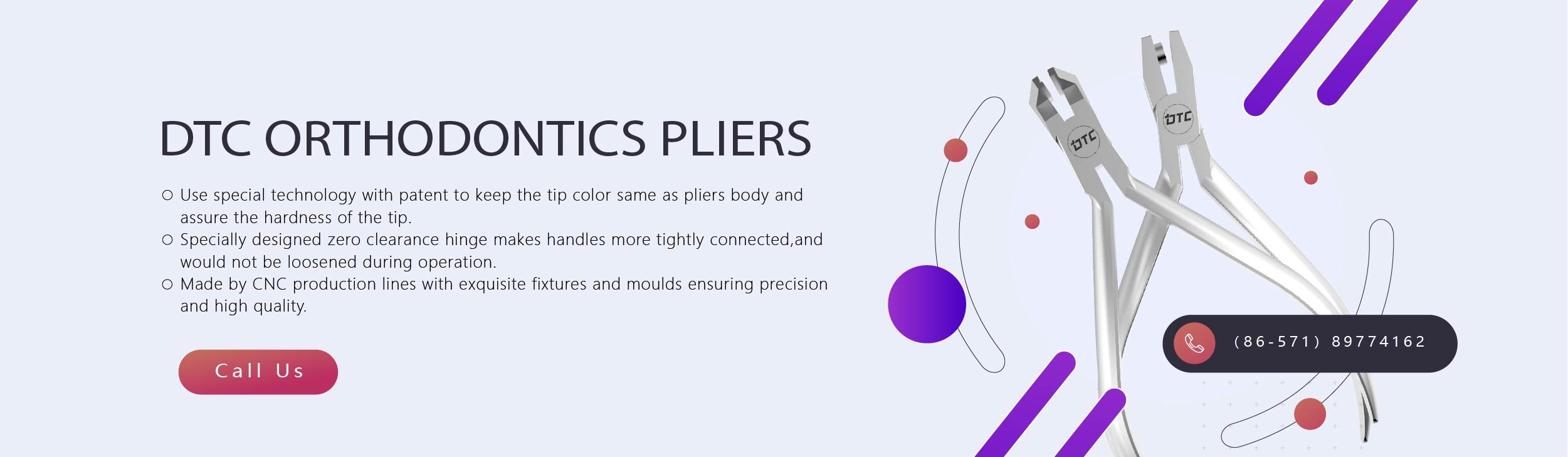 DTC ORTHODONTICS PLIERS

○ Use special technology with patent to keep the tip color same as pliers body and assure the hardness of the tip.
○ Specially designed zero clearance hinge makes handles more tightly connected,and would not be loosened during operation.
○ Made by CNC production lines with exquisite fixtures and moulds ensuring precision and high quality.

Call Us

DTC

DTC

(86-571) 89774162